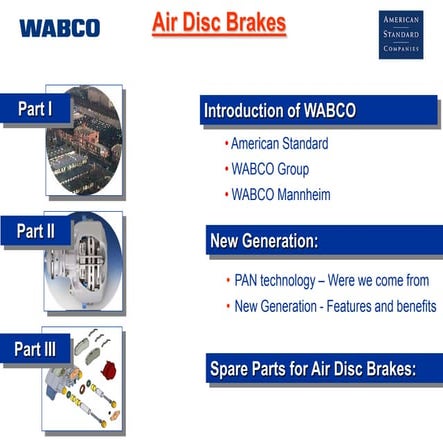 WABCO

Air Disc Brakes

AMERICAN STANDARD COMPANIES

Part I

Introduction of WABCO

• American Standard
• WABCO Group
• WABCO Mannheim

Part II

New Generation:

• PAN technology – Were we come from
• New Generation - Features and benefits

Part III

Spare Parts for Air Disc Brakes: